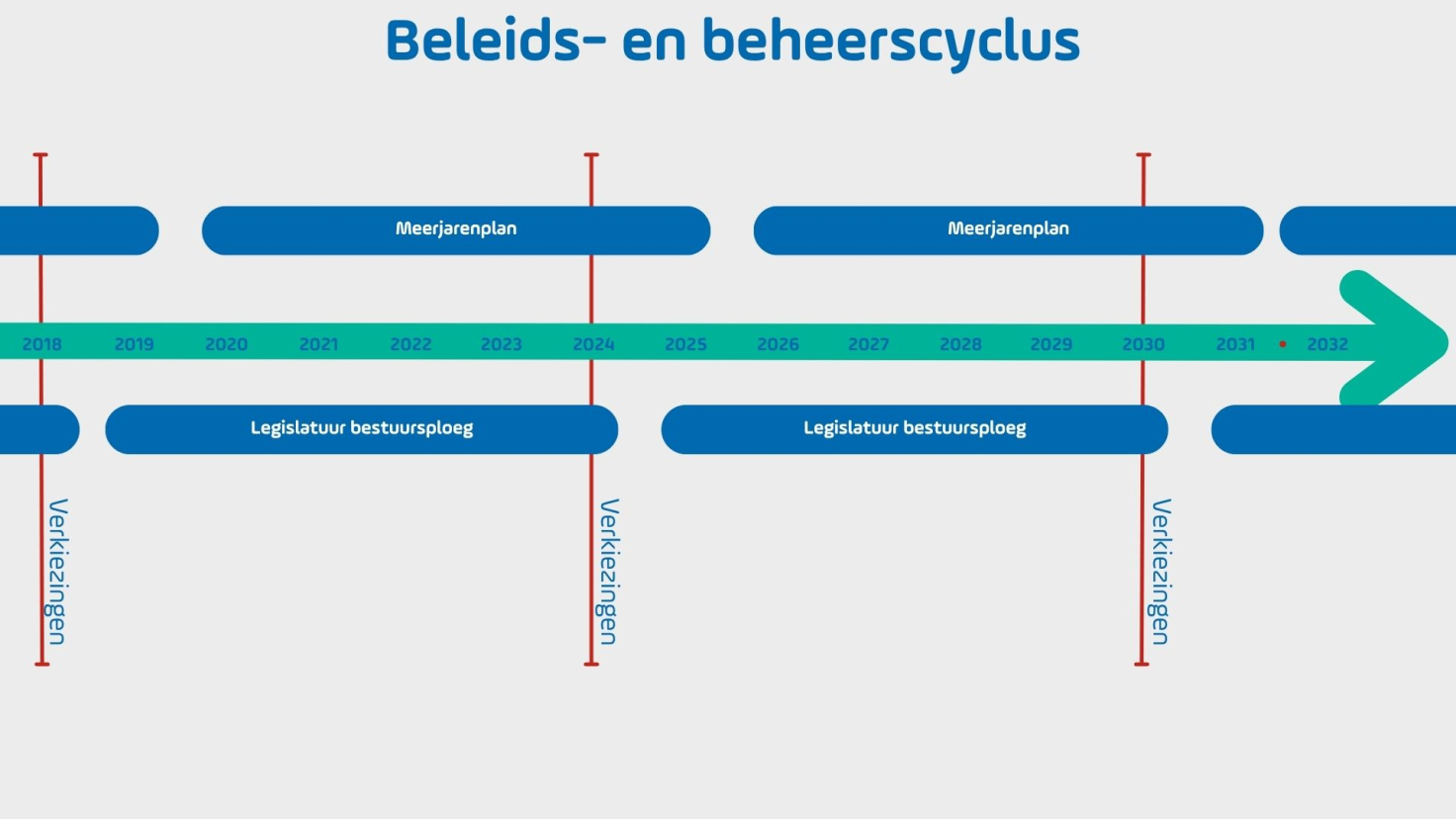 Beleids- en beheerscyclus

Meerjarenplan

Meerjarenplan

2018 2019 2020 2021 2022 2023 2024 2025 2026 2027 2028 2029 2030 2031 2032

Legislatuur bestuursploeg

Legislatuur bestuursploeg

Verkiezingen

Verkiezingen

Verkiezingen